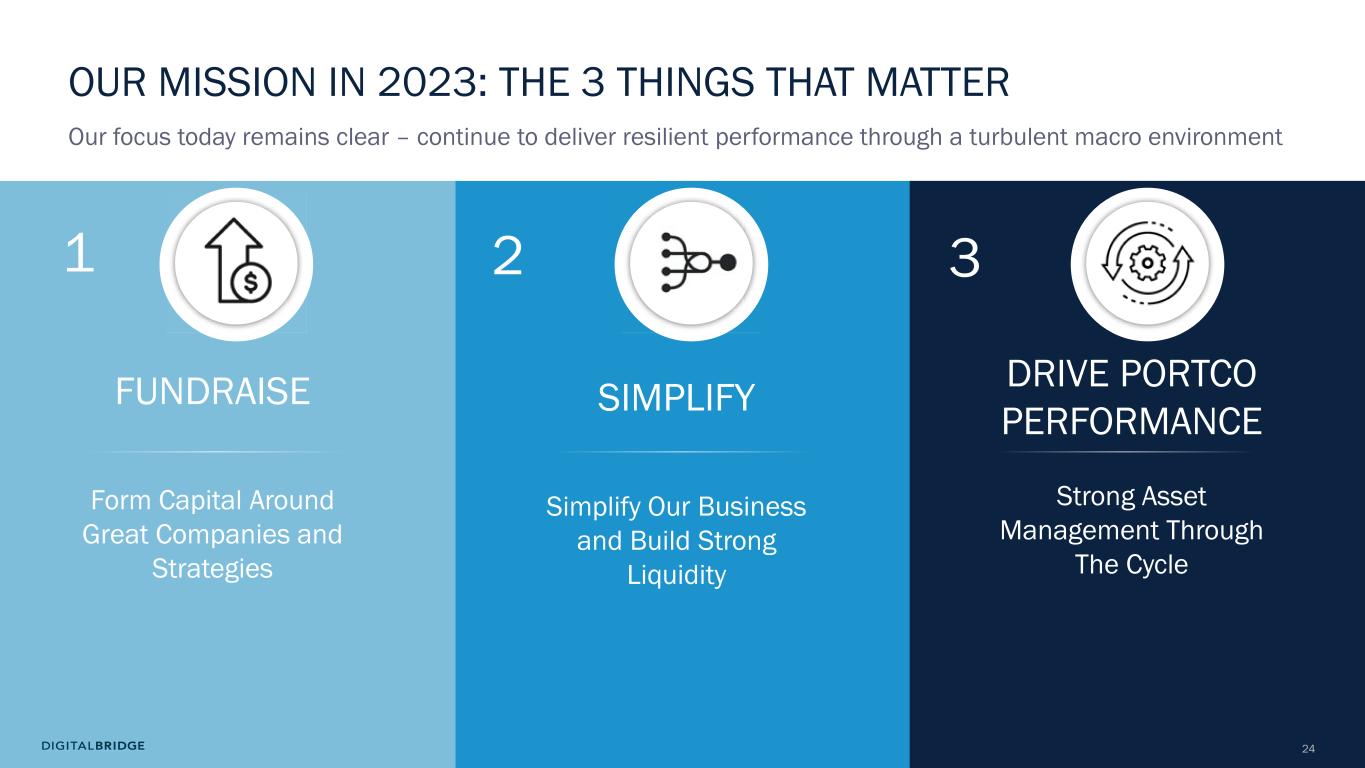 OUR MISSION IN 2023: THE 3 THINGS THAT MATTER

Our focus today remains clear – continue to deliver resilient performance through a turbulent macro environment

1

FUNDRAISE

Form Capital Around Great Companies and Strategies

2

SIMPLIFY

Simplify Our Business and Build Strong Liquidity

3

DRIVE PORTCO PERFORMANCE

Strong Asset Management Through The Cycle

DIGITALBRIDGE

24